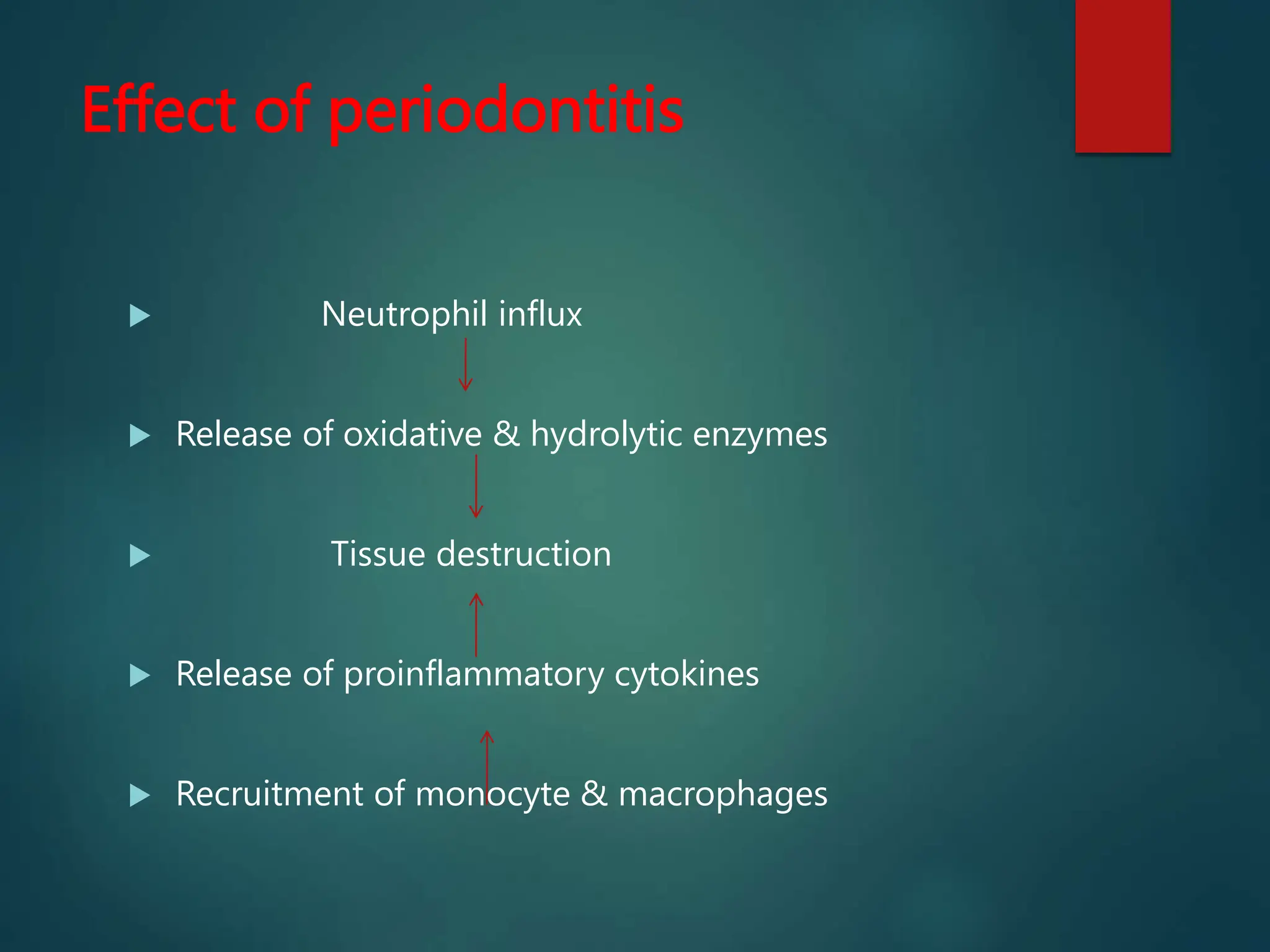 Effect of periodontitis

Neutrophil influx

Release of oxidative & hydrolytic enzymes

Tissue destruction

Release of proinflammatory cytokines

Recruitment of monocyte & macrophages